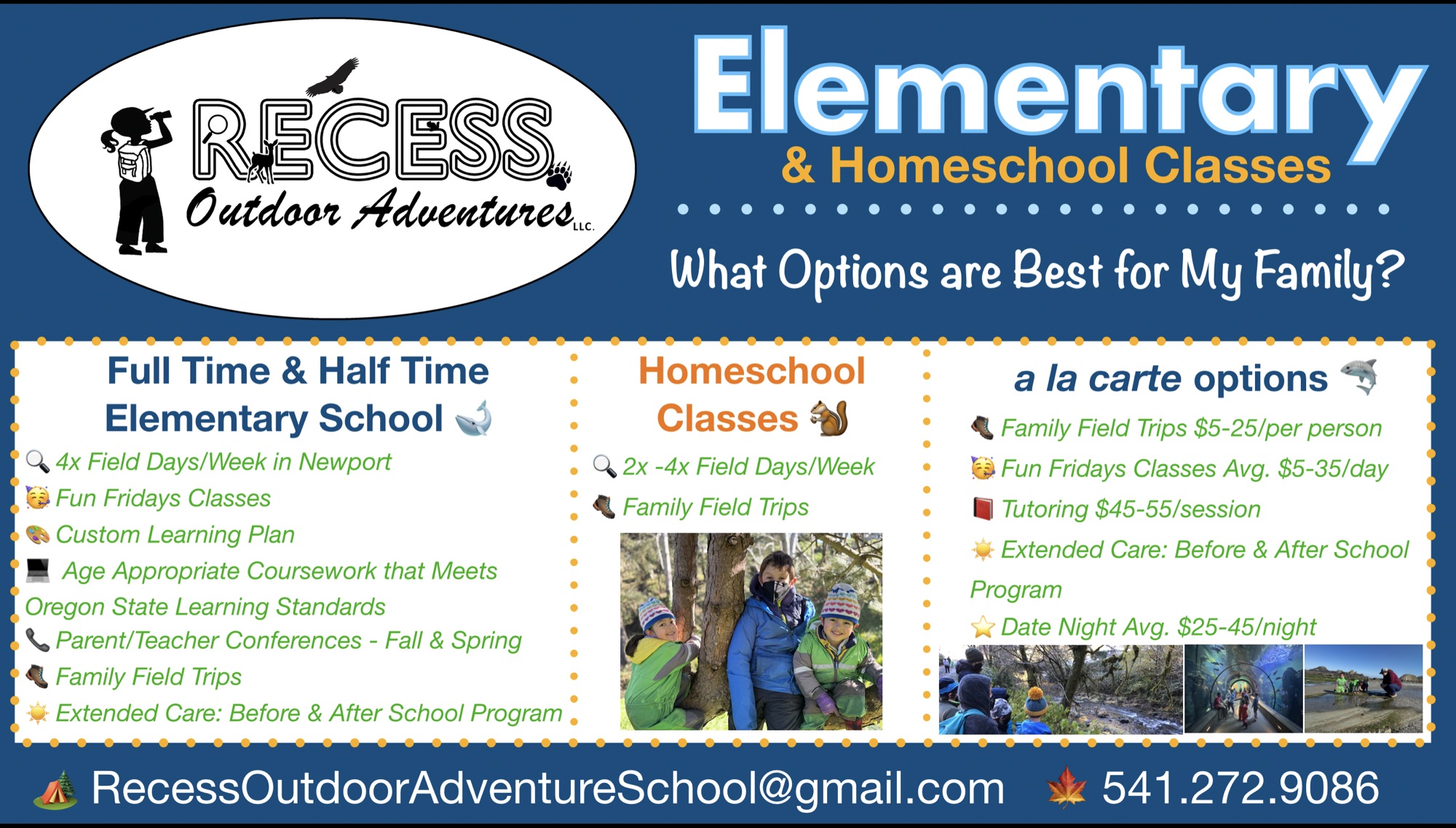 RECESS
Outdoor Adventures LLC.

Elementary
& Homeschool Classes

What Options are Best for My Family?

Full Time & Half Time Elementary School

4x Field Days/Week in Newport
Fun Fridays Classes
Custom Learning Plan
Age Appropriate Coursework that Meets Oregon State Learning Standards
Parent/Teacher Conferences - Fall & Spring
Family Field Trips
Extended Care: Before & After School Program

Homeschool Classes

2x -4x Field Days/Week
Family Field Trips

a la carte options

Family Field Trips $5-25/per person
Fun Fridays Classes Avg. $5-35/day
Tutoring $45-55/session
Extended Care: Before & After School Program
Date Night Avg. $25-45/night

RecessOutdoorAdventureSchool@gmail.com 541.272.9086